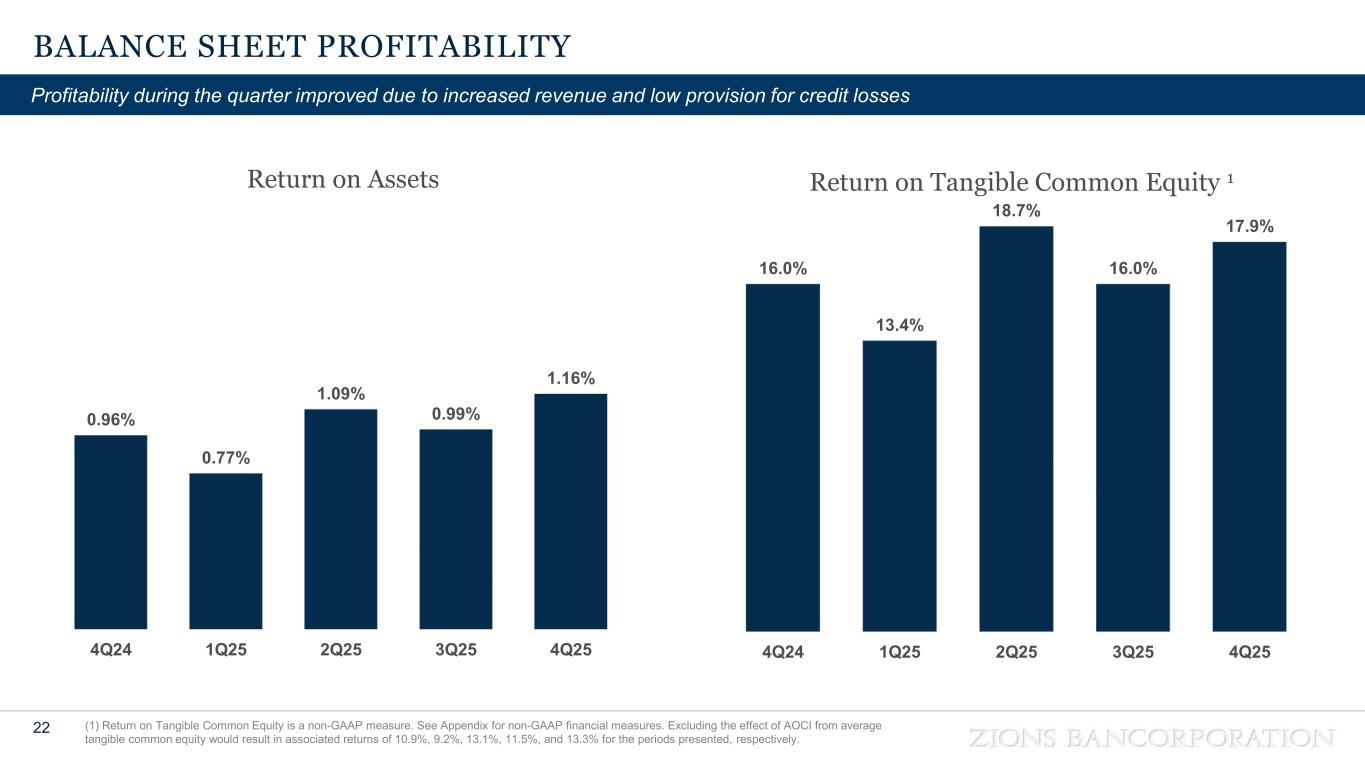 BALANCE SHEET PROFITABILITY

Profitability during the quarter improved due to increased revenue and low provision for credit losses

Return on Assets

0.96%
0.77%
1.09%
0.99%
1.16%

4Q24 1Q25 2Q25 3Q25 4Q25

Return on Tangible Common Equity ¹

16.0%
13.4%
18.7%
16.0%
17.9%

4Q24 1Q25 2Q25 3Q25 4Q25

22

(1) Return on Tangible Common Equity is a non-GAAP measure. See Appendix for non-GAAP financial measures. Excluding the effect of AOCI from average tangible common equity would result in associated returns of 10.9%, 9.2%, 13.1%, 11.5%, and 13.3% for the periods presented, respectively.

ZIONS BANCORPORATION